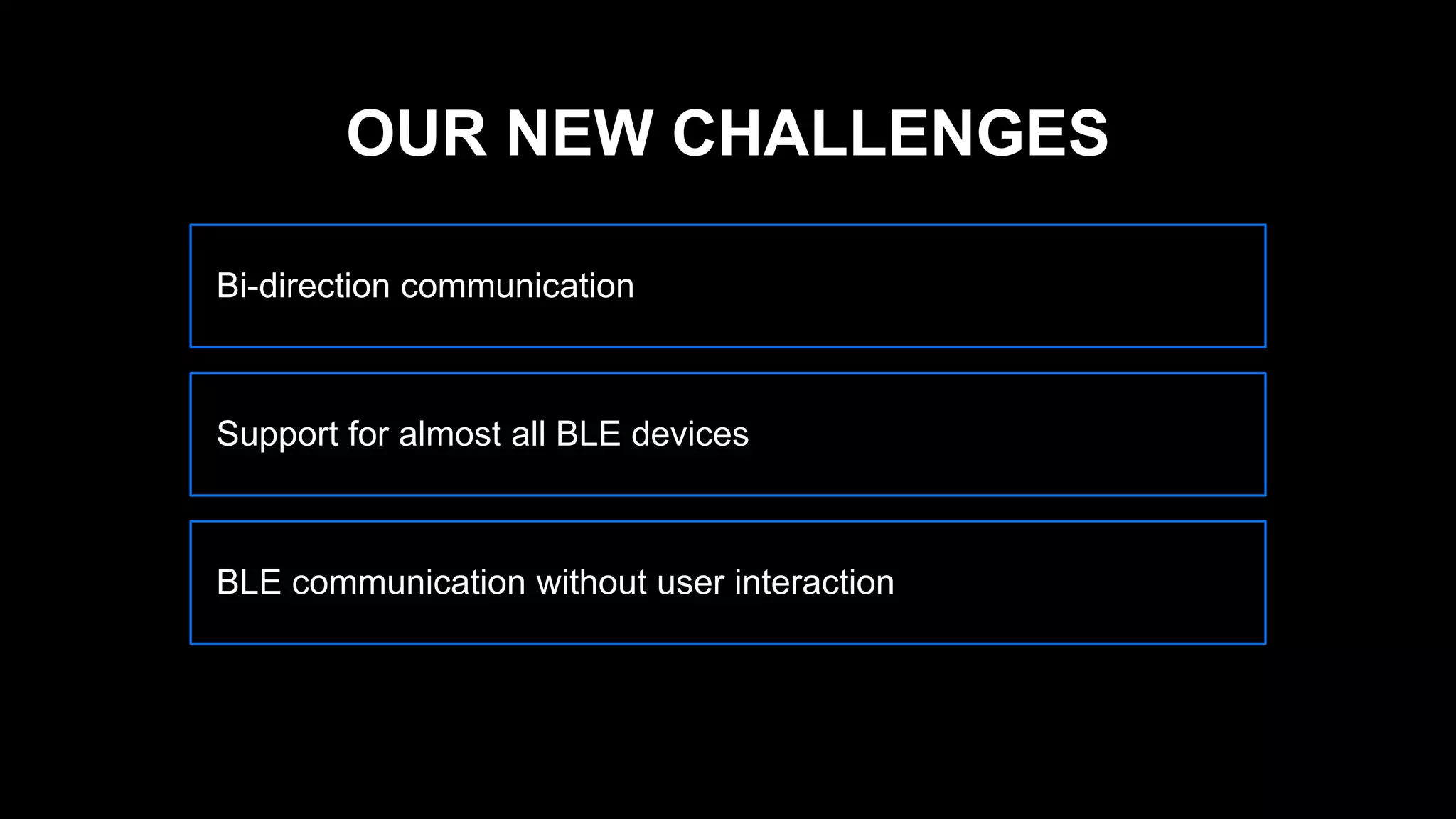 OUR NEW CHALLENGES

Bi-direction communication

Support for almost all BLE devices

BLE communication without user interaction